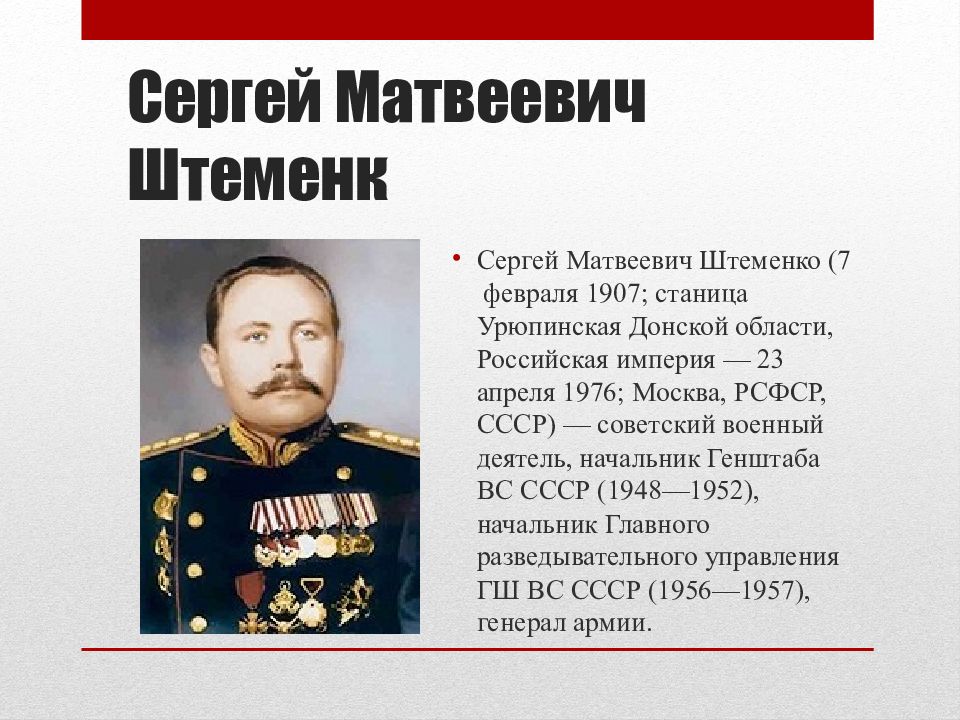 Сергей Матвеевич Штеменк

• Сергей Матвеевич Штеменко (7 февраля 1907; станица Урюпинская Донской области, Российская империя — 23 апреля 1976; Москва, РСФСР, СССР) — советский военный деятель, начальник Генштаба ВС СССР (1948—1952), начальник Главного разведывательного управления ГШ ВС СССР (1956—1957), генерал армии.